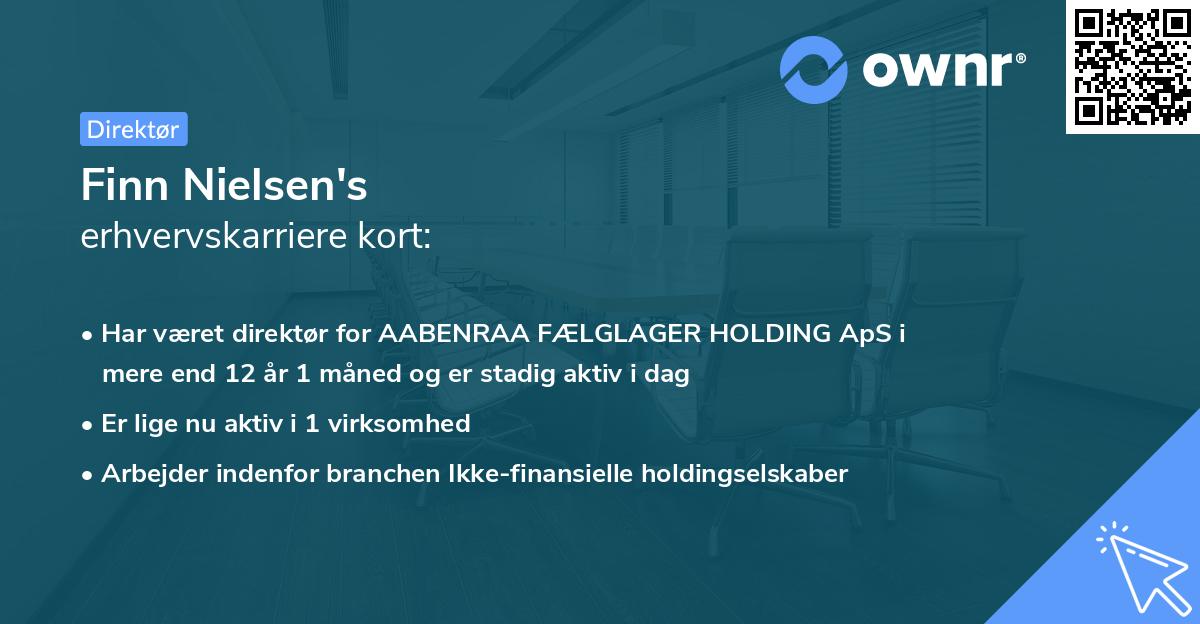 ownr®

Direktør

Finn Nielsen's
erhvervskarriere kort:

• Har været direktør for AABENRAA FÆLGLAGER HOLDING ApS i mere end 12 år 1 måned og er stadig aktiv i dag
• Er lige nu aktiv i 1 virksomhed
• Arbejder indenfor branchen Ikke-finansielle holdingselskaber